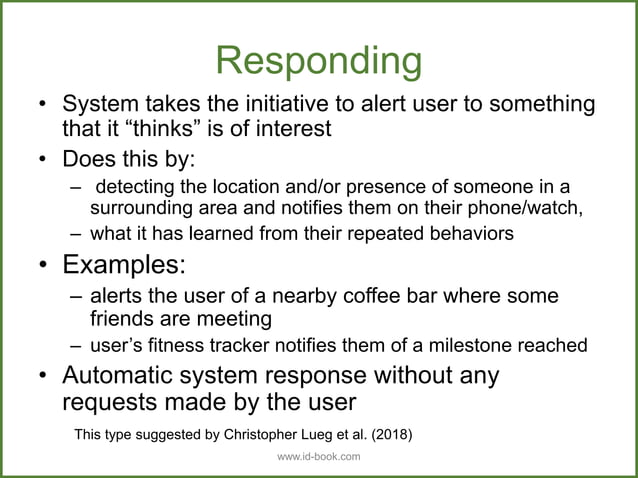 Responding

• System takes the initiative to alert user to something that it “thinks” is of interest

• Does this by:
  – detecting the location and/or presence of someone in a surrounding area and notifies them on their phone/watch,
  – what it has learned from their repeated behaviors

• Examples:
  – alerts the user of a nearby coffee bar where some friends are meeting
  – user’s fitness tracker notifies them of a milestone reached

• Automatic system response without any requests made by the user

This type suggested by Christopher Lueg et al. (2018)

www.id-book.com